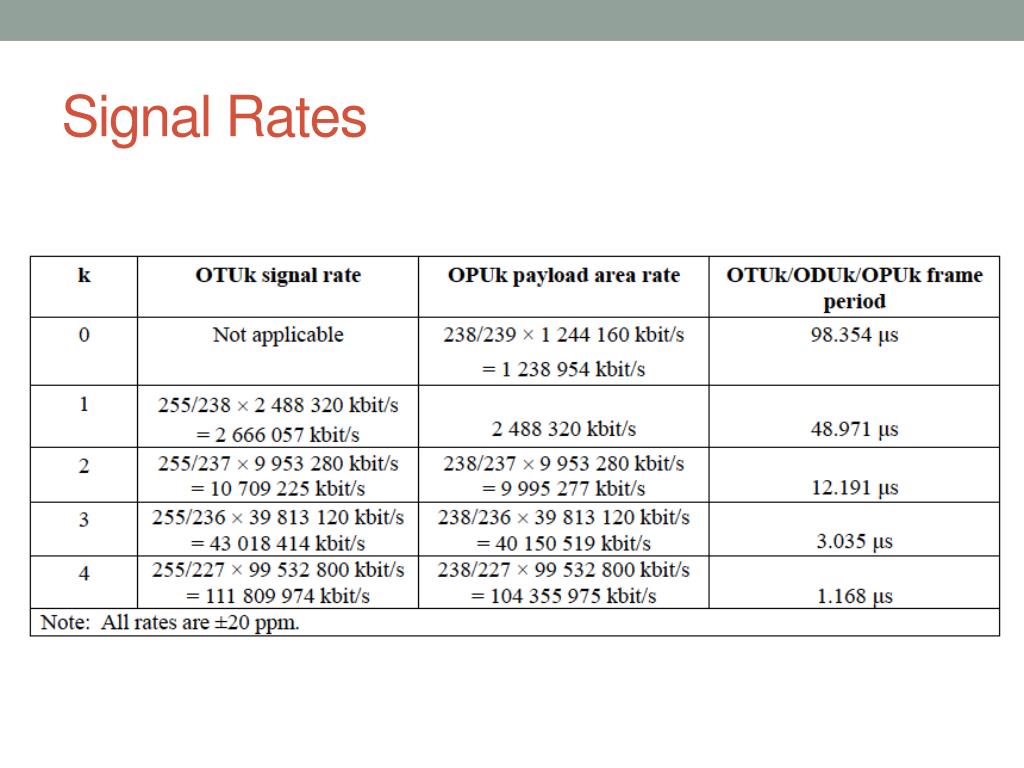 Signal Rates

| k | OTUk signal rate | OPUk payload area rate | OTUk/ODUk/OPUk frame period |
|---|---|---|---|
| 0 | Not applicable | 238/239 × 1 244 160 kbit/s = 1 238 954 kbit/s | 98.354 µs |
| 1 | 255/238 × 2 488 320 kbit/s = 2 666 057 kbit/s | 2 488 320 kbit/s | 48.971 µs |
| 2 | 255/237 × 9 953 280 kbit/s = 10 709 225 kbit/s | 238/237 × 9 953 280 kbit/s = 9 995 277 kbit/s | 12.191 µs |
| 3 | 255/236 × 39 813 120 kbit/s = 43 018 414 kbit/s | 238/236 × 39 813 120 kbit/s = 40 150 519 kbit/s | 3.035 µs |
| 4 | 255/227 × 99 532 800 kbit/s = 111 809 974 kbit/s | 238/227 × 99 532 800 kbit/s = 104 355 975 kbit/s | 1.168 µs |
| Note: All rates are ±20 ppm. | | | |